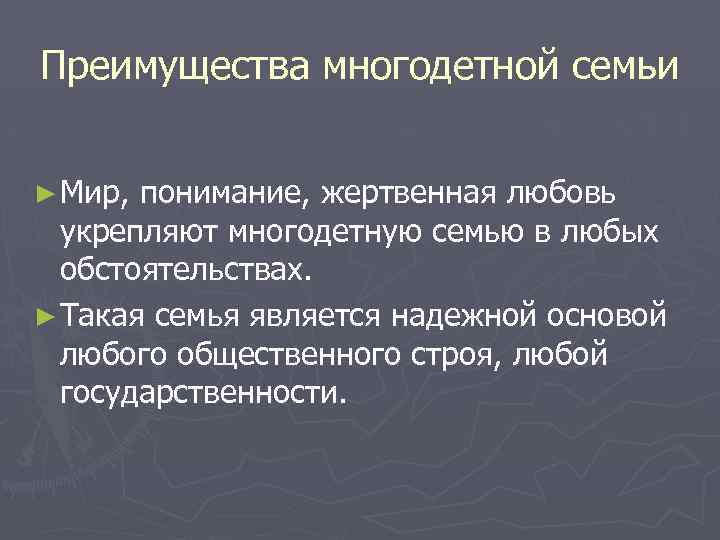 Преимущества многодетной семьи

► Мир, понимание, жертвенная любовь укрепляют многодетную семью в любых обстоятельствах.

► Такая семья является надежной основой любого общественного строя, любой государственности.